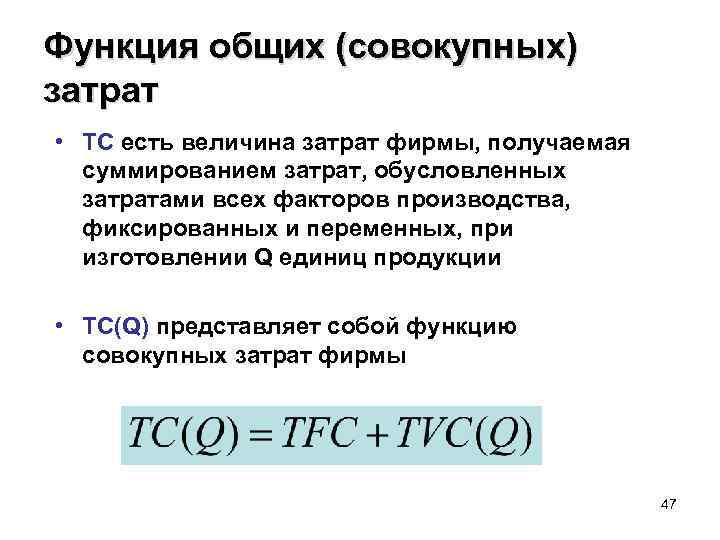 Функция общих (совокупных) затрат

• TC есть величина затрат фирмы, получаемая суммированием затрат, обусловленных затратами всех факторов производства, фиксированных и переменных, при изготовлении Q единиц продукции

• TC(Q) представляет собой функцию совокупных затрат фирмы

$TC(Q) = TFC + TVC(Q)$

47